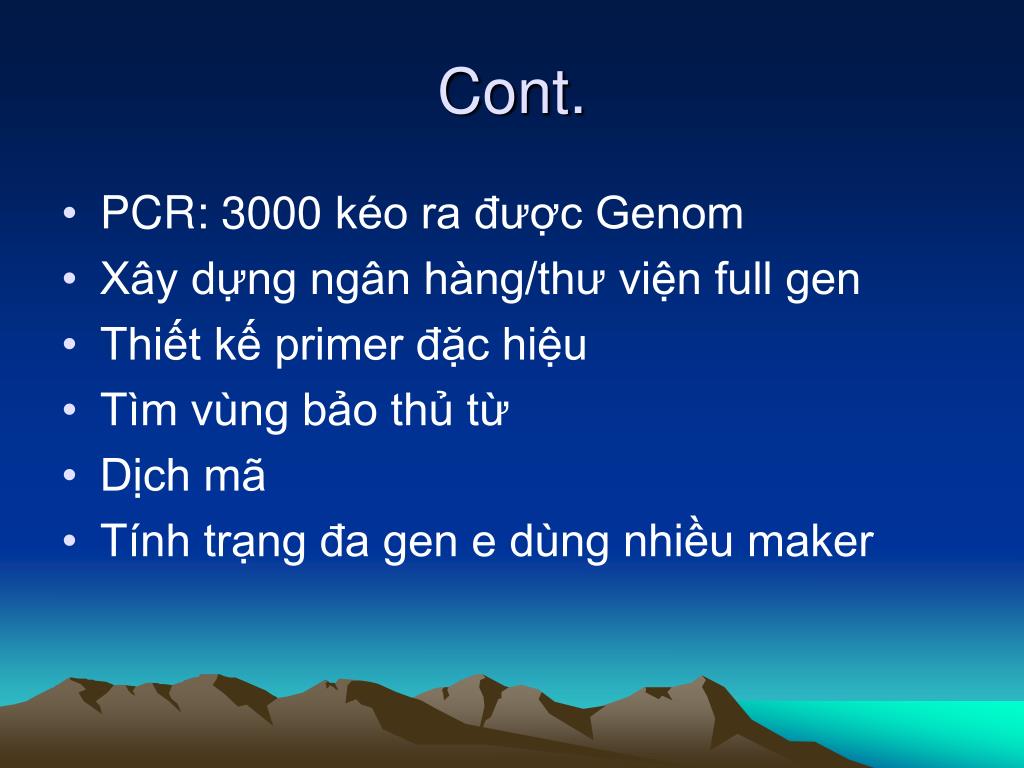 Cont.

• PCR: 3000 kéo ra được Genom
• Xây dựng ngân hàng/thư viện full gen
• Thiết kế primer đặc hiệu
• Tìm vùng bảo thủ từ
• Dịch mã
• Tính trạng đa gen e dùng nhiều maker